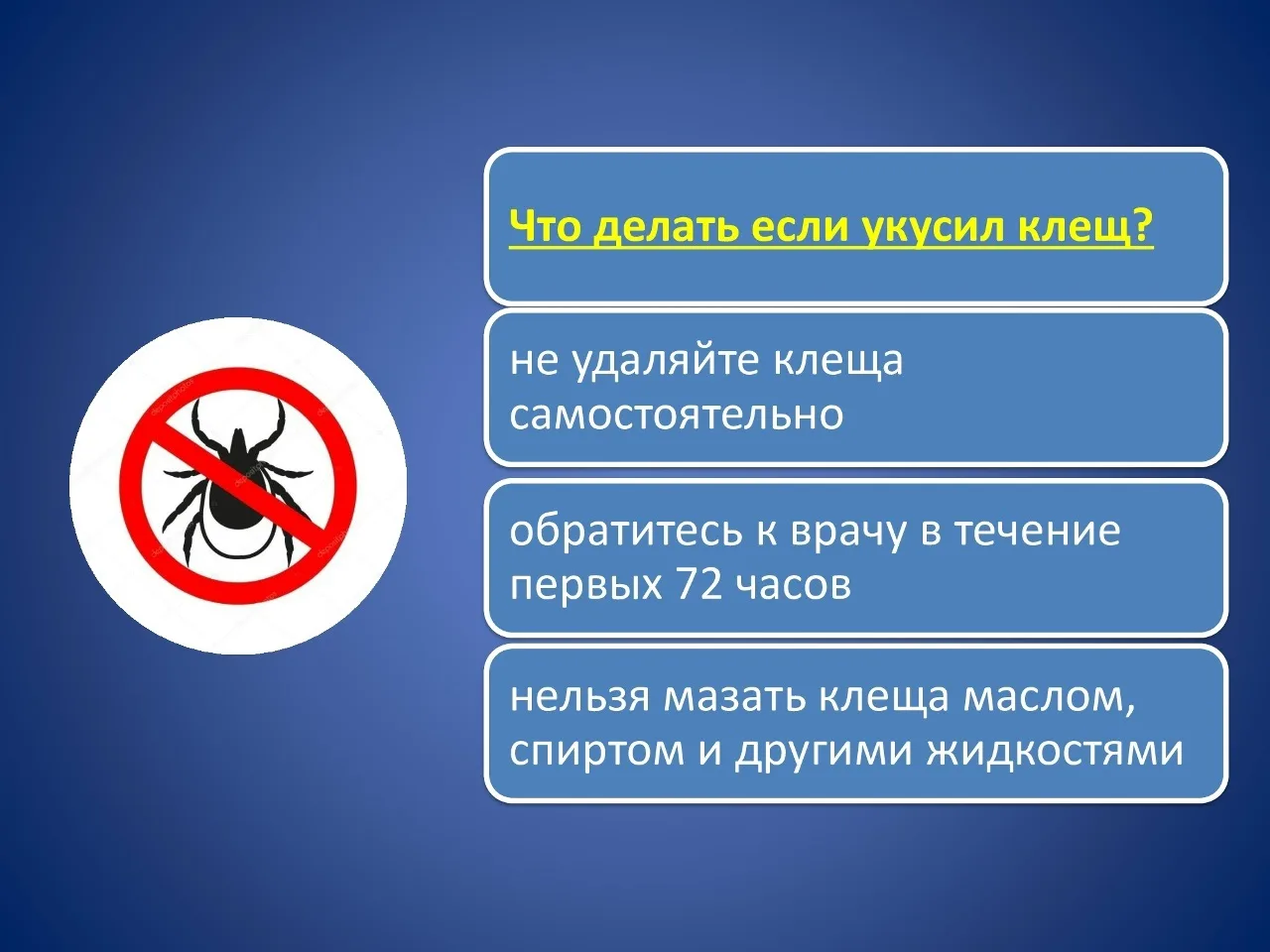 Что делать если укусил клещ?

не удаляйте клеща самостоятельно

обратитесь к врачу в течение первых 72 часов

нельзя мазать клеща маслом, спиртом и другими жидкостями